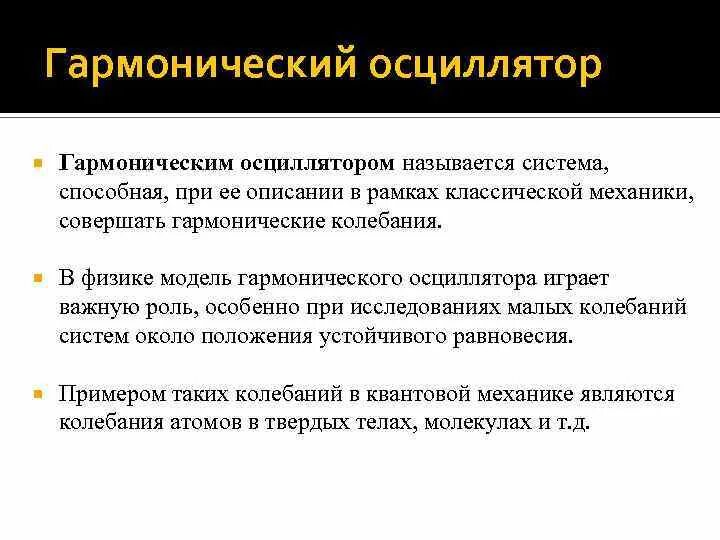 Гармонический осциллятор

Гармоническим осциллятором называется система, способная, при ее описании в рамках классической механики, совершать гармонические колебания.

В физике модель гармонического осциллятора играет важную роль, особенно при исследованиях малых колебаний систем около положения устойчивого равновесия.

Примером таких колебаний в квантовой механике являются колебания атомов в твердых телах, молекулах и т.д.